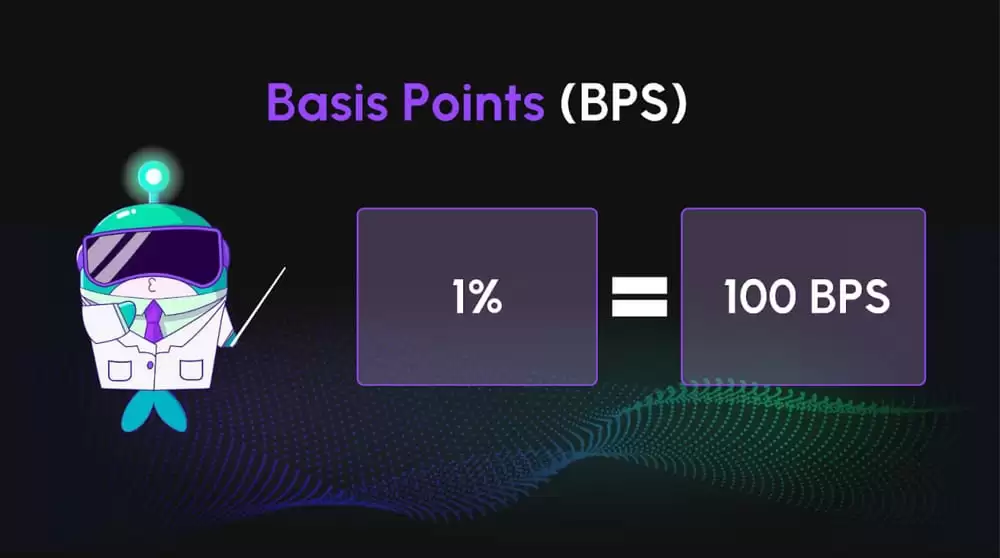 Basis Points (BPS)

1% = 100 BPS